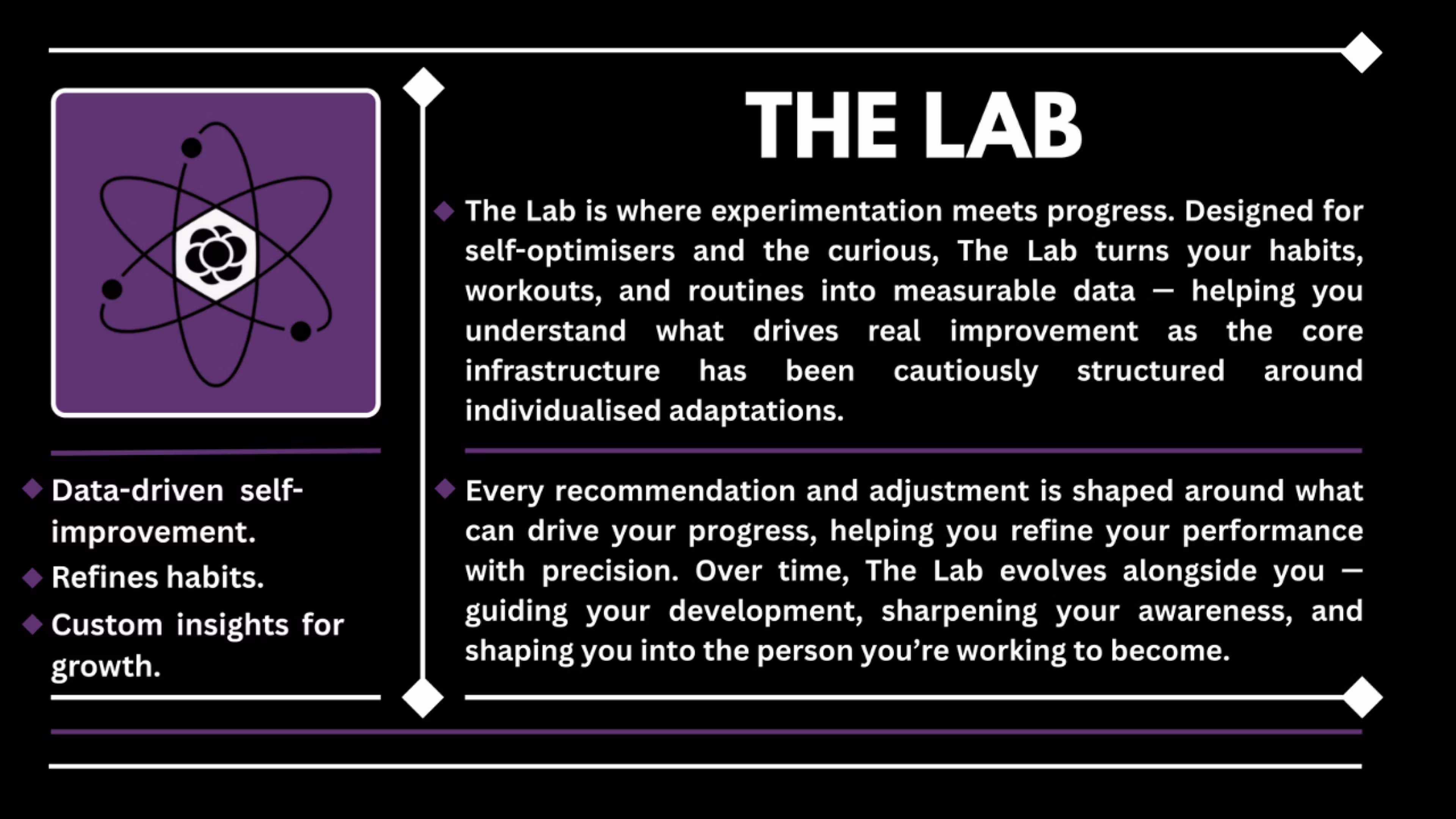 THE LAB

◆ The Lab is where experimentation meets progress. Designed for self-optimisers and the curious, The Lab turns your habits, workouts, and routines into measurable data — helping you understand what drives real improvement as the core infrastructure has been cautiously structured around individualised adaptations.

◆ Every recommendation and adjustment is shaped around what can drive your progress, helping you refine your performance with precision. Over time, The Lab evolves alongside you — guiding your development, sharpening your awareness, and shaping you into the person you're working to become.

◆ Data-driven self-improvement.
◆ Refines habits.
◆ Custom insights for growth.